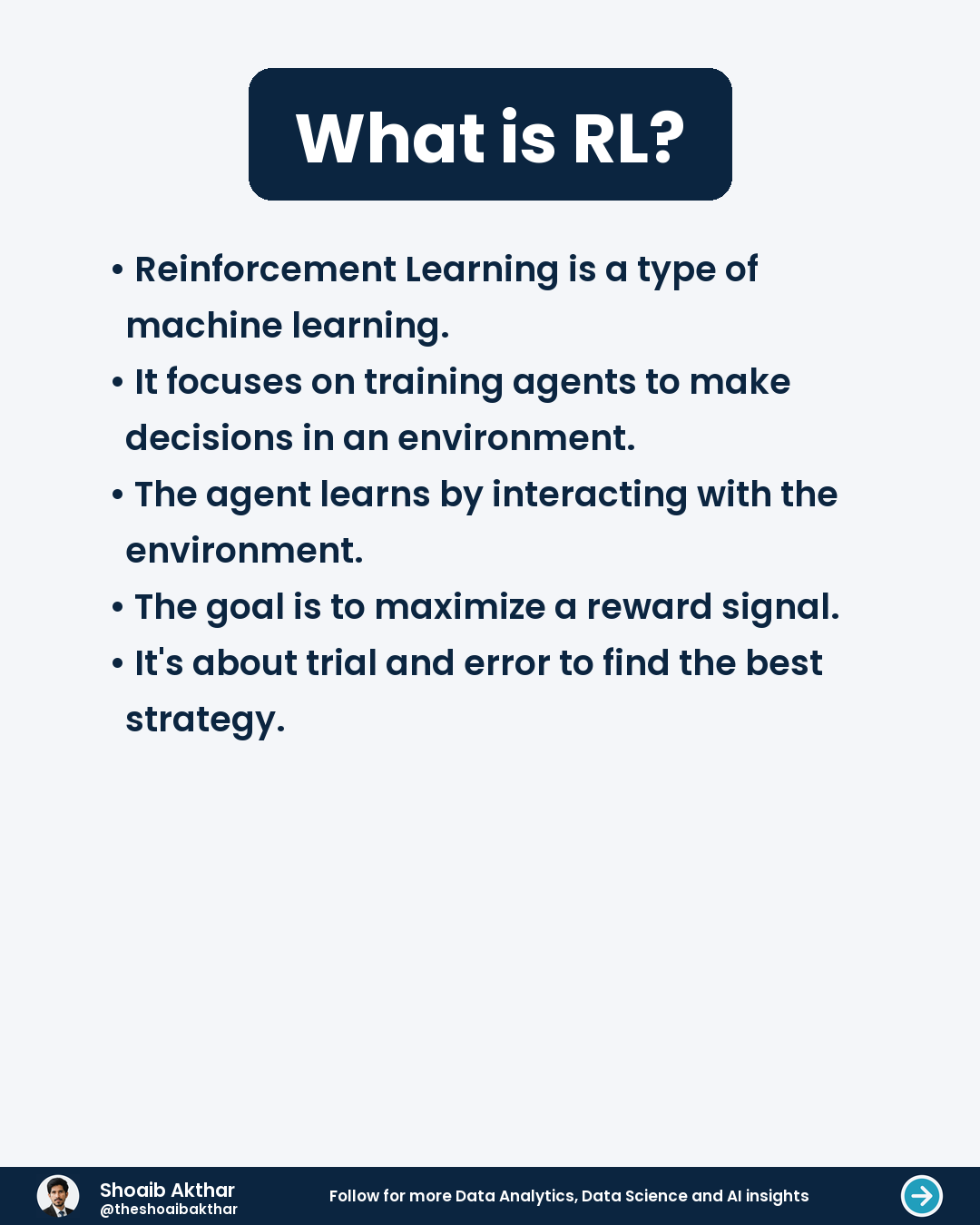 What is RL?

• Reinforcement Learning is a type of machine learning.
• It focuses on training agents to make decisions in an environment.
• The agent learns by interacting with the environment.
• The goal is to maximize a reward signal.
• It's about trial and error to find the best strategy.

Shoaib Akthar
@theshoaibakthar
Follow for more Data Analytics, Data Science and AI insights